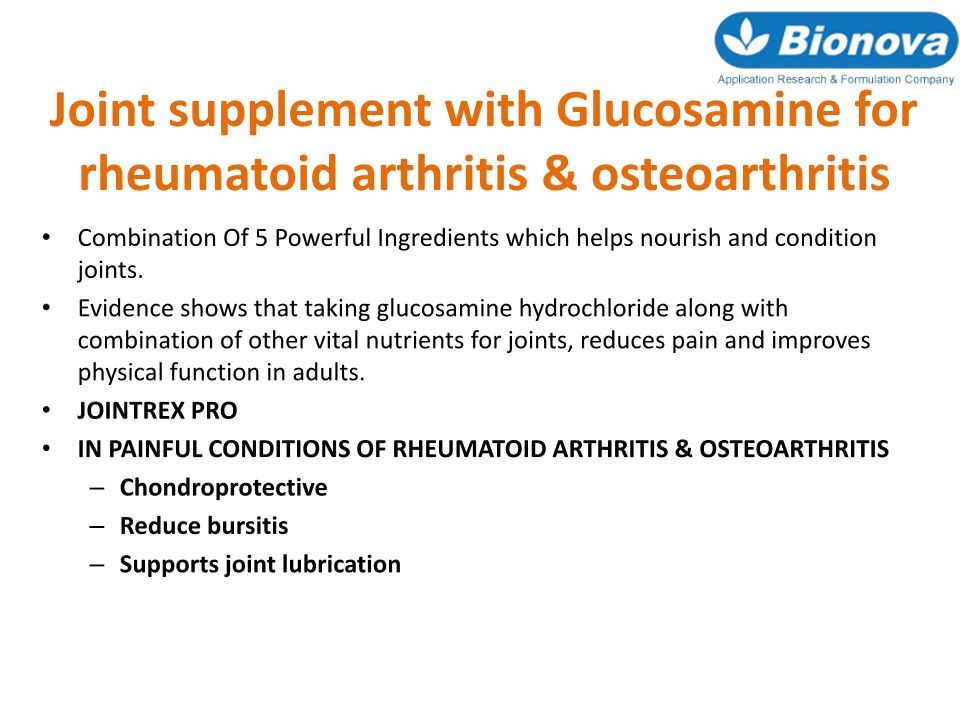 Bionova
Application Research & Formulation Company

Joint supplement with Glucosamine for rheumatoid arthritis & osteoarthritis

• Combination Of 5 Powerful Ingredients which helps nourish and condition joints.
• Evidence shows that taking glucosamine hydrochloride along with combination of other vital nutrients for joints, reduces pain and improves physical function in adults.
• JOINTREX PRO
• IN PAINFUL CONDITIONS OF RHEUMATOID ARTHRITIS & OSTEOARTHRITIS
– Chondroprotective
– Reduce bursitis
– Supports joint lubrication